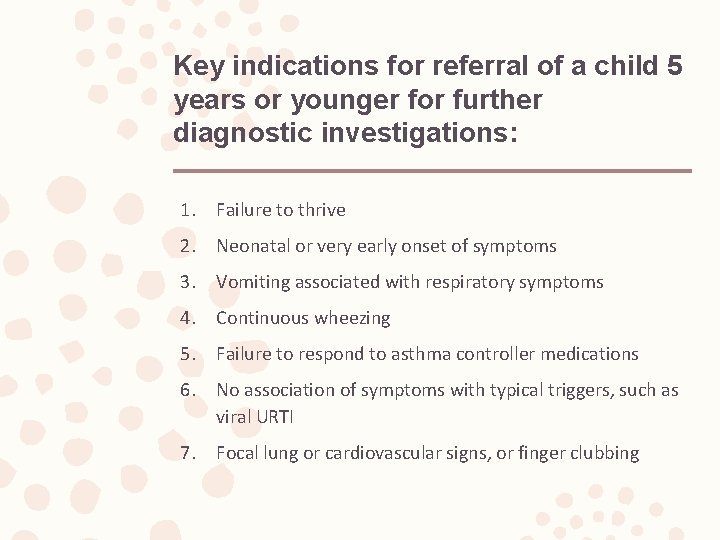 Key indications for referral of a child 5 years or younger for further diagnostic investigations:

1. Failure to thrive
2. Neonatal or very early onset of symptoms
3. Vomiting associated with respiratory symptoms
4. Continuous wheezing
5. Failure to respond to asthma controller medications
6. No association of symptoms with typical triggers, such as viral URTI
7. Focal lung or cardiovascular signs, or finger clubbing